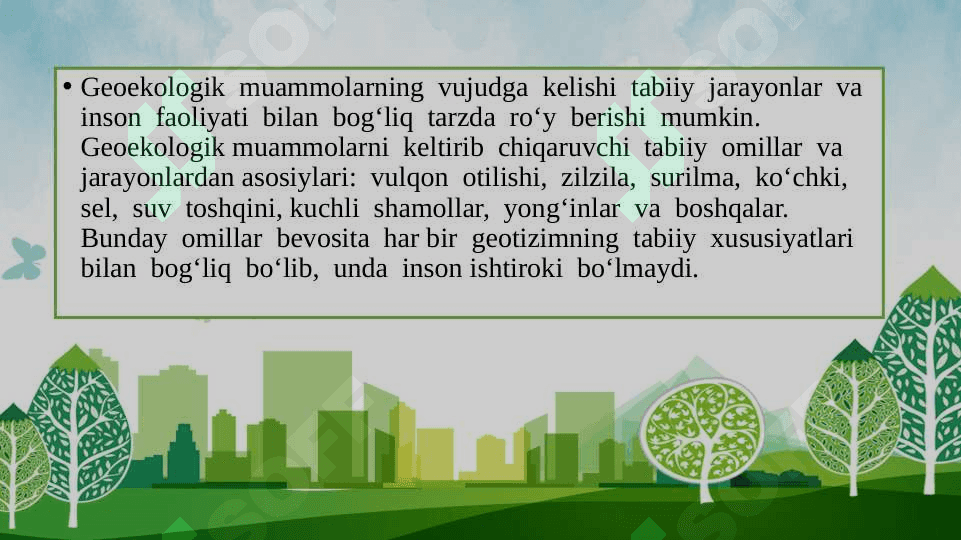 • Geoekologik muammolarning vujudga kelishi tabiiy jarayonlar va inson faoliyati bilan bog‘liq tarzda ro‘y berishi mumkin. Geoekologik muammolarni keltirib chiqaruvchi tabiiy omillar va jarayonlardan asosiylari: vulqon otilishi, zilzila, surilma, ko‘chki, sel, suv toshqini, kuchli shamollar, yong‘inlar va boshqalar. Bunday omillar bevosita har bir geotizimning tabiiy xususiyatlari bilan bog‘liq bo‘lib, unda inson ishtiroki bo‘lmaydi.